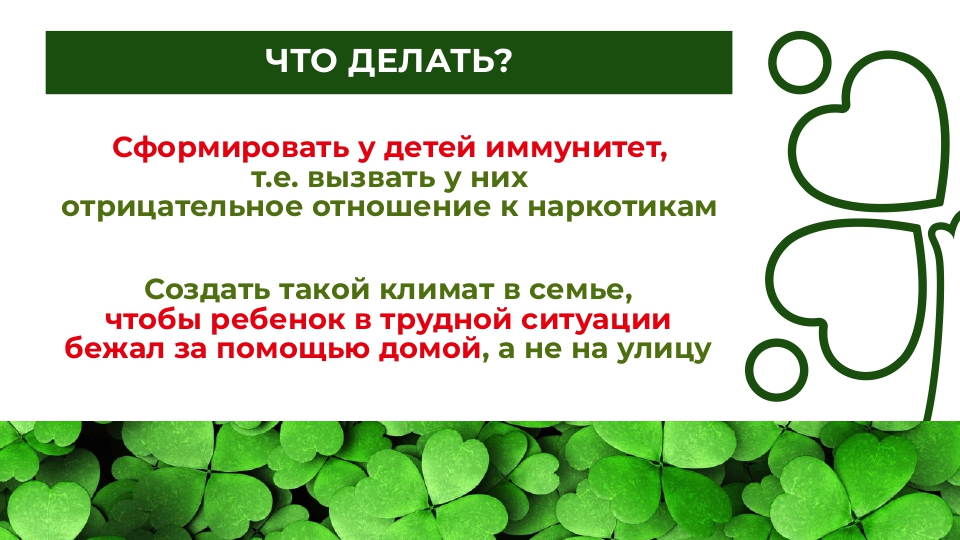 ЧТО ДЕЛАТЬ?

Сформировать у детей иммунитет, т.е. вызвать у них отрицательное отношение к наркотикам

Создать такой климат в семье, чтобы ребенок в трудной ситуации бежал за помощью домой, а не на улицу